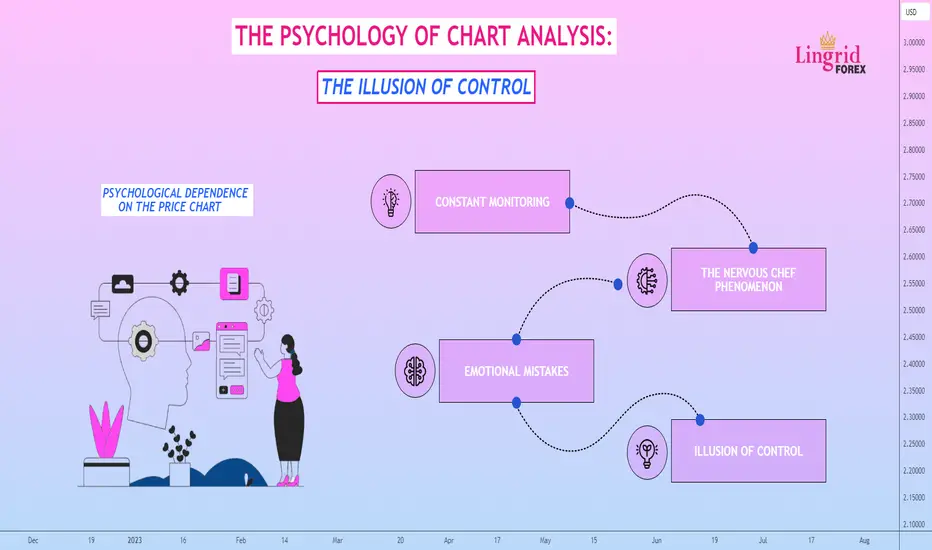 THE PSYCHOLOGY OF CHART ANALYSIS:

THE ILLUSION OF CONTROL

Lingrid FOREX

PSYCHOLOGICAL DEPENDENCE ON THE PRICE CHART

CONSTANT MONITORING

THE NERVOUS CHEF PHENOMENON

EMOTIONAL MISTAKES

ILLUSION OF CONTROL

USD
3.00000
2.95000
2.90000
2.85000
2.80000
2.75000
2.70000
2.65000
2.60000
2.55000
2.50000
2.45000
2.40000
2.35000
2.30000
2.25000
2.20000
2.15000
2.10000

Dec 19 2023 16 Feb 14 Mar 20 Apr 17 May 15 Jun 19 Jul 17 Aug